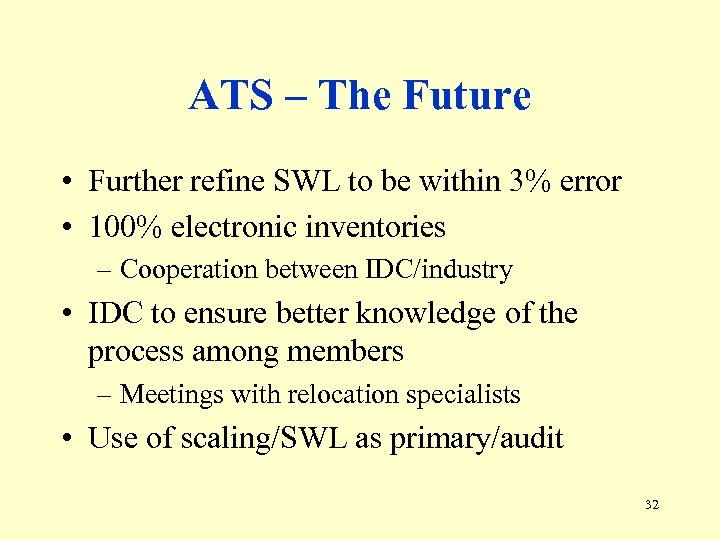 ATS – The Future

• Further refine SWL to be within 3% error
• 100% electronic inventories
– Cooperation between IDC/industry
• IDC to ensure better knowledge of the process among members
– Meetings with relocation specialists
• Use of scaling/SWL as primary/audit

32